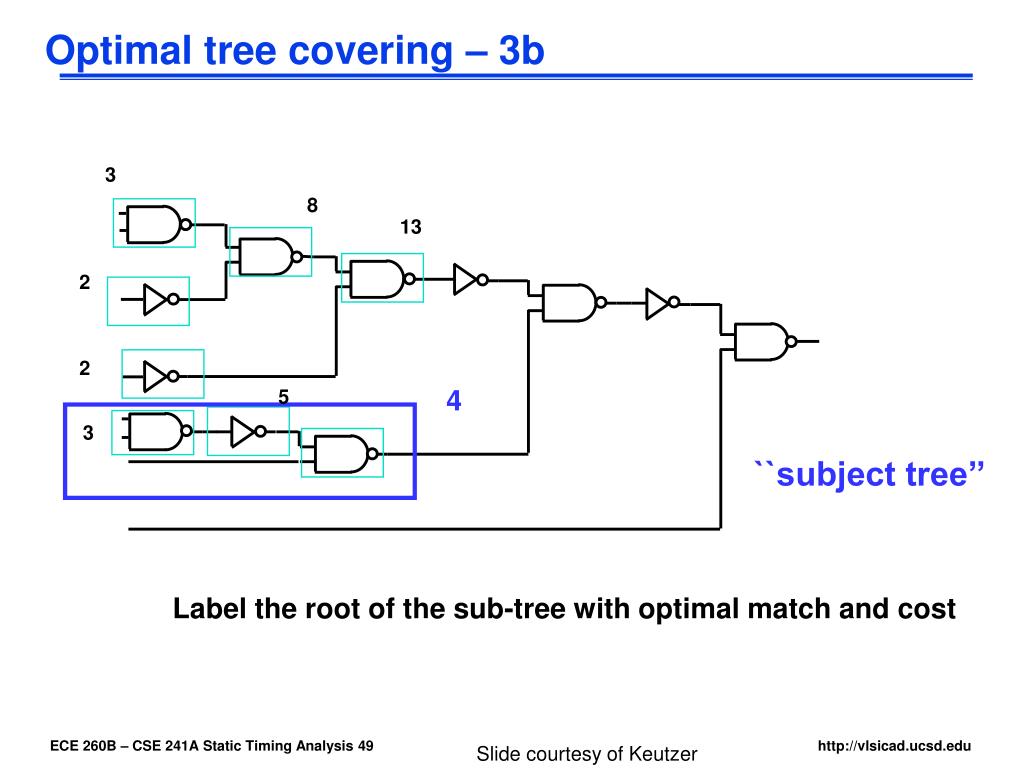 Optimal tree covering – 3b

3

8

13

2

2

5

4

3

``subject tree”

Label the root of the sub-tree with optimal match and cost

ECE 260B – CSE 241A Static Timing Analysis 49

Slide courtesy of Keutzer

http://vlsicad.ucsd.edu